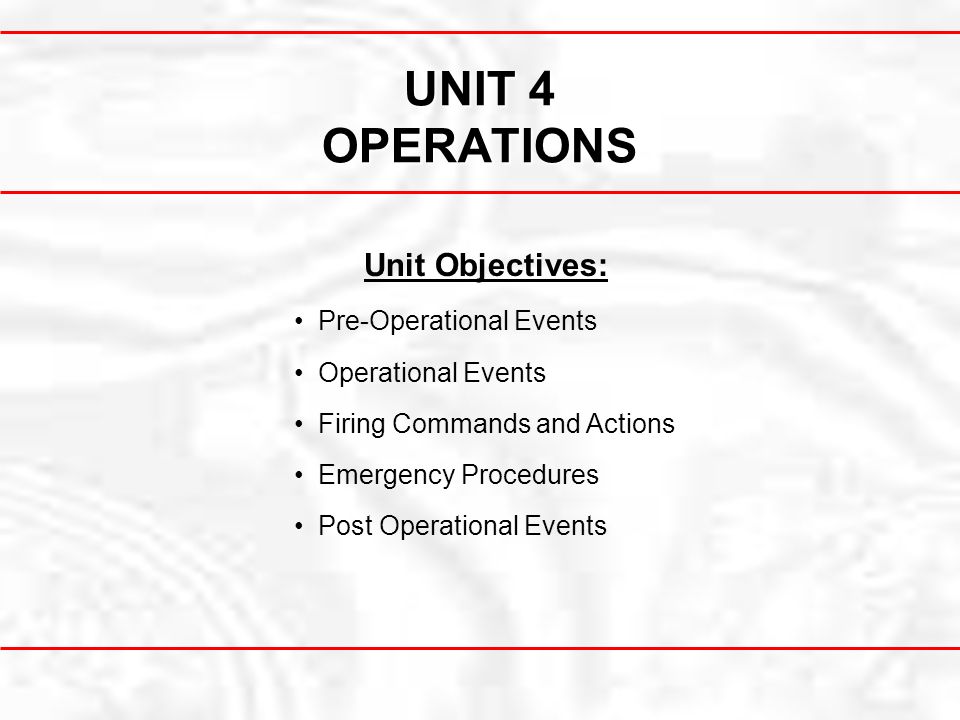 UNIT 4
OPERATIONS

Unit Objectives:

• Pre-Operational Events
• Operational Events
• Firing Commands and Actions
• Emergency Procedures
• Post Operational Events